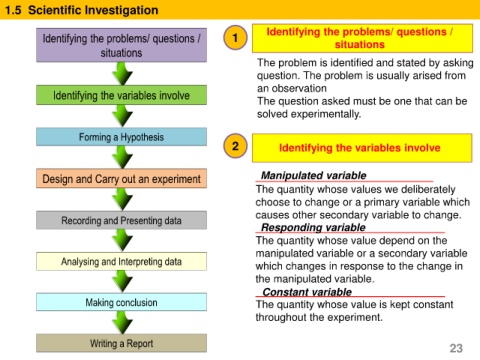 1.5 Scientific Investigation

Identifying the problems/ questions / situations

Identifying the variables involve

Forming a Hypothesis

Design and Carry out an experiment

Recording and Presenting data

Analysing and Interpreting data

Making conclusion

Writing a Report

1

Identifying the problems/ questions / situations

The problem is identified and stated by asking question. The problem is usually arised from an observation
The question asked must be one that can be solved experimentally.

2

Identifying the variables involve

Manipulated variable
The quantity whose values we deliberately choose to change or a primary variable which causes other secondary variable to change.

Responding variable
The quantity whose value depend on the manipulated variable or a secondary variable which changes in response to the change in the manipulated variable.

Constant variable
The quantity whose value is kept constant throughout the experiment.

23